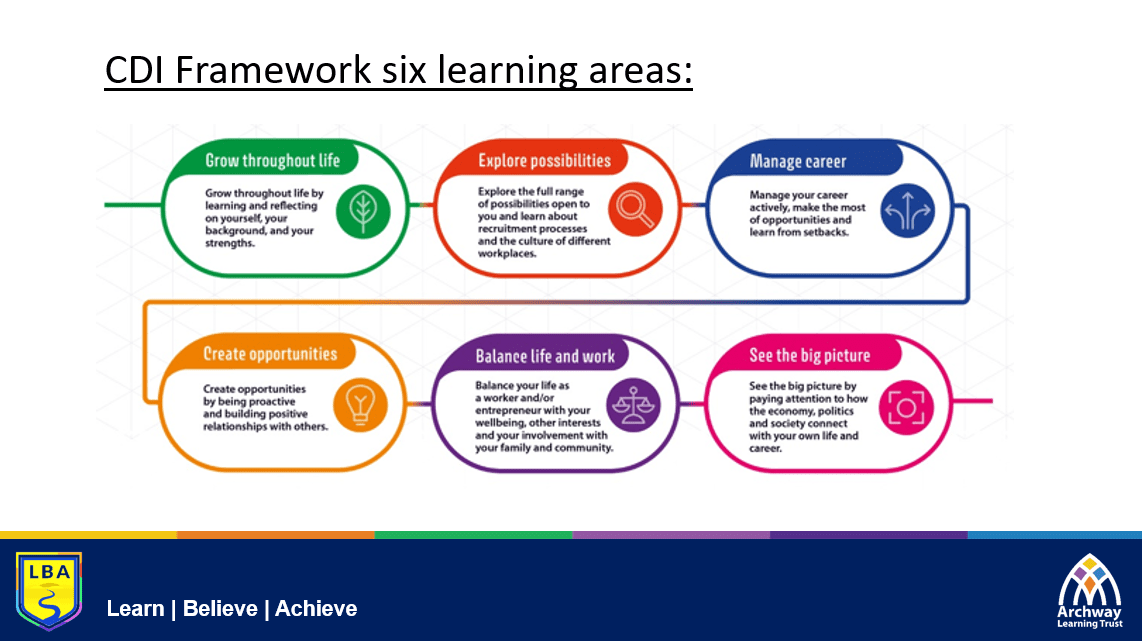 CDI Framework six learning areas:

Grow throughout life

Grow throughout life by learning and reflecting on yourself, your background, and your strengths.

Explore possibilities

Explore the full range of possibilities open to you and learn about recruitment processes and the culture of different workplaces.

Manage career

Manage your career actively, make the most of opportunities and learn from setbacks.

Create opportunities

Create opportunities by being proactive and building positive relationships with others.

Balance life and work

Balance your life as a worker and/or entrepreneur with your wellbeing, other interests and your involvement with your family and community.

See the big picture

See the big picture by paying attention to how the economy, politics and society connect with your own life and career.

LBA

Learn | Believe | Achieve

Archway Learning Trust